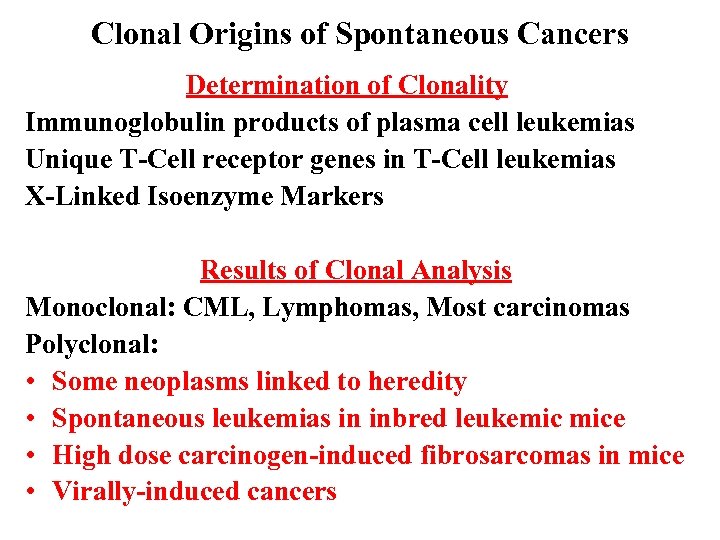 Clonal Origins of Spontaneous Cancers

Determination of Clonality

Immunoglobulin products of plasma cell leukemias
Unique T-Cell receptor genes in T-Cell leukemias
X-Linked Isoenzyme Markers

Results of Clonal Analysis

Monoclonal: CML, Lymphomas, Most carcinomas
Polyclonal:
• Some neoplasms linked to heredity
• Spontaneous leukemias in inbred leukemic mice
• High dose carcinogen-induced fibrosarcomas in mice
• Virally-induced cancers